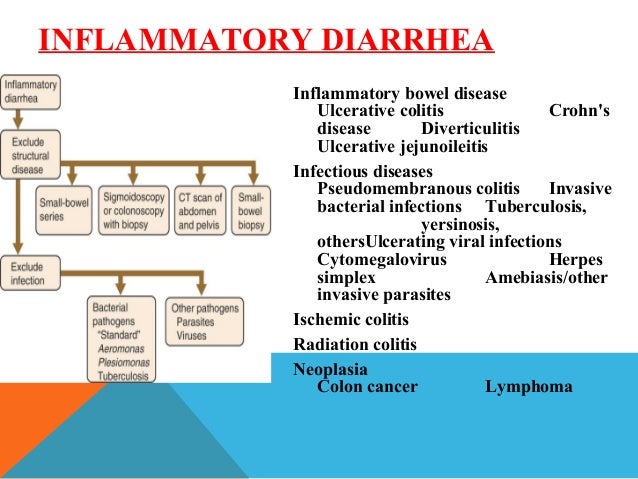 INFLAMMATORY DIARRHEA

Inflammatory diarrhea

Exclude structural disease

Small-bowel series

Sigmoidoscopy or colonoscopy with biopsy

CT scan of abdomen and pelvis

Small-bowel biopsy

Exclude infection

Bacterial pathogens "Standard" Aeromonas Plesiomonas Tuberculosis

Other pathogens Parasites Viruses

Inflammatory bowel disease
Ulcerative colitis Crohn's disease Diverticulitis
Ulcerative jejunoileitis

Infectious diseases
Pseudomembranous colitis Invasive bacterial infections Tuberculosis, yersinosis, othersUlcerating viral infections Cytomegalovirus Herpes simplex Amebiasis/other invasive parasites

Ischemic colitis

Radiation colitis

Neoplasia
Colon cancer Lymphoma